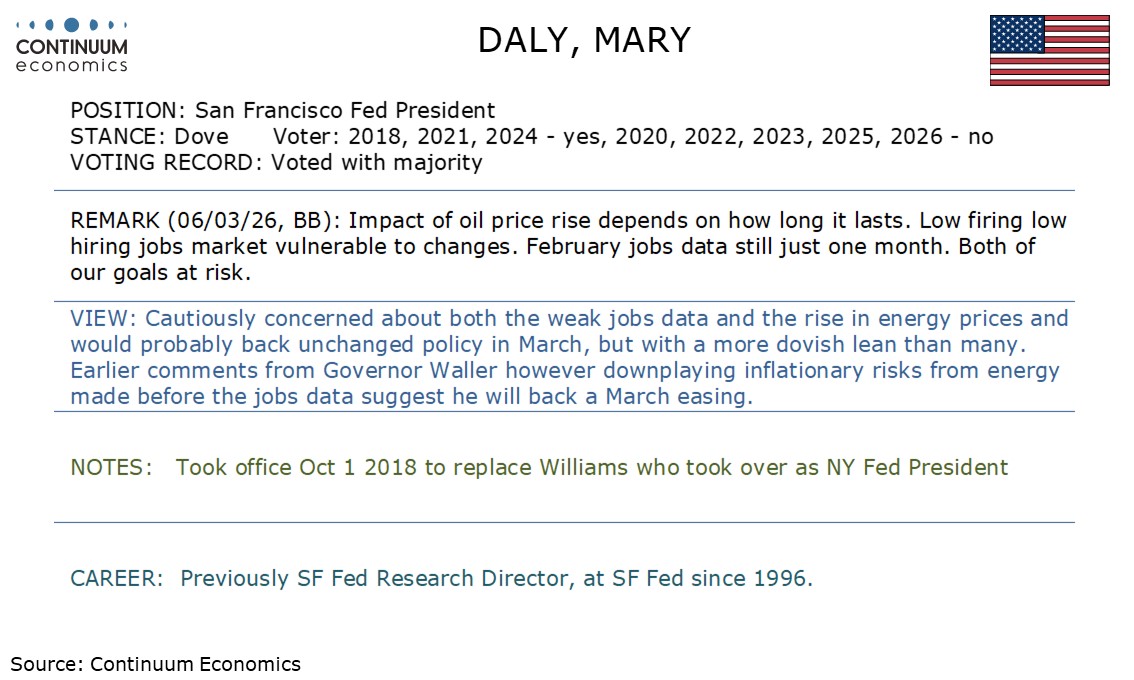 CONTINUUM
economics

DALY, MARY

POSITION: San Francisco Fed President
STANCE: Dove Voter: 2018, 2021, 2024 - yes, 2020, 2022, 2023, 2025, 2026 - no
VOTING RECORD: Voted with majority

REMARK (06/03/26, BB): Impact of oil price rise depends on how long it lasts. Low firing low hiring jobs market vulnerable to changes. February jobs data still just one month. Both of our goals at risk.

VIEW: Cautiously concerned about both the weak jobs data and the rise in energy prices and would probably back unchanged policy in March, but with a more dovish lean than many. Earlier comments from Governor Waller however downplaying inflationary risks from energy made before the jobs data suggest he will back a March easing.

NOTES: Took office Oct 1 2018 to replace Williams who took over as NY Fed President

CAREER: Previously SF Fed Research Director, at SF Fed since 1996.

Source: Continuum Economics